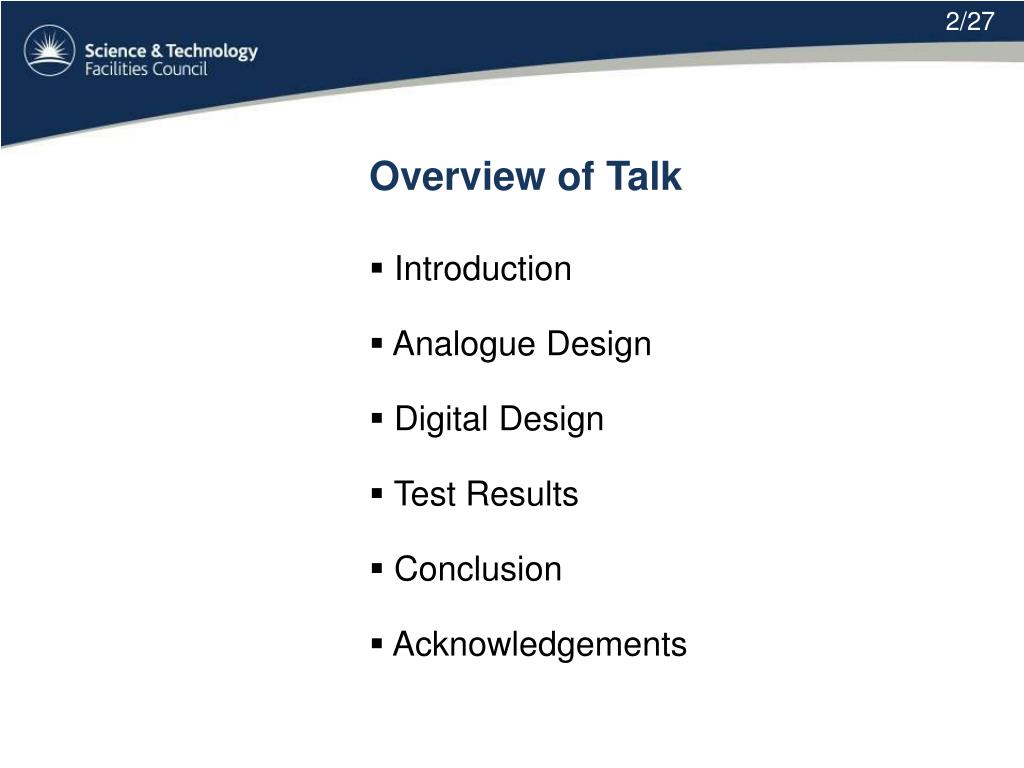 Science & Technology
Facilities Council

2/27

Overview of Talk

▪ Introduction

▪ Analogue Design

▪ Digital Design

▪ Test Results

▪ Conclusion

▪ Acknowledgements